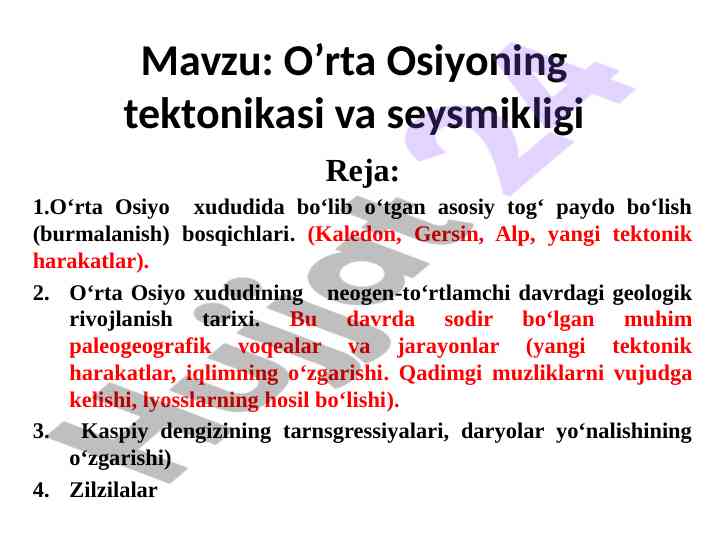 Mavzu: O’rta Osiyoning tektonikasi va seysmikligi

Reja:

1.O‘rta Osiyo xududida bo‘lib o‘tgan asosiy tog‘ paydo bo‘lish (burmalanish) bosqichlari. (Kaledon, Gersin, Alp, yangi tektonik harakatlar).

2. O‘rta Osiyo xududining neogen-to‘rtlamchi davrdagi geologik rivojlanish tarixi. Bu davrda sodir bo‘lgan muhim paleogeografik voqealar va jarayonlar (yangi tektonik harakatlar, iqlimning o‘zgarishi. Qadimgi muzliklarni vujudga kelishi, lyosslarning hosil bo‘lishi).

3. Kaspiy dengizining tarnsgressiyalari, daryolar yo‘nalishining o‘zgarishi)

4. Zilzilalar

Hujjat 24